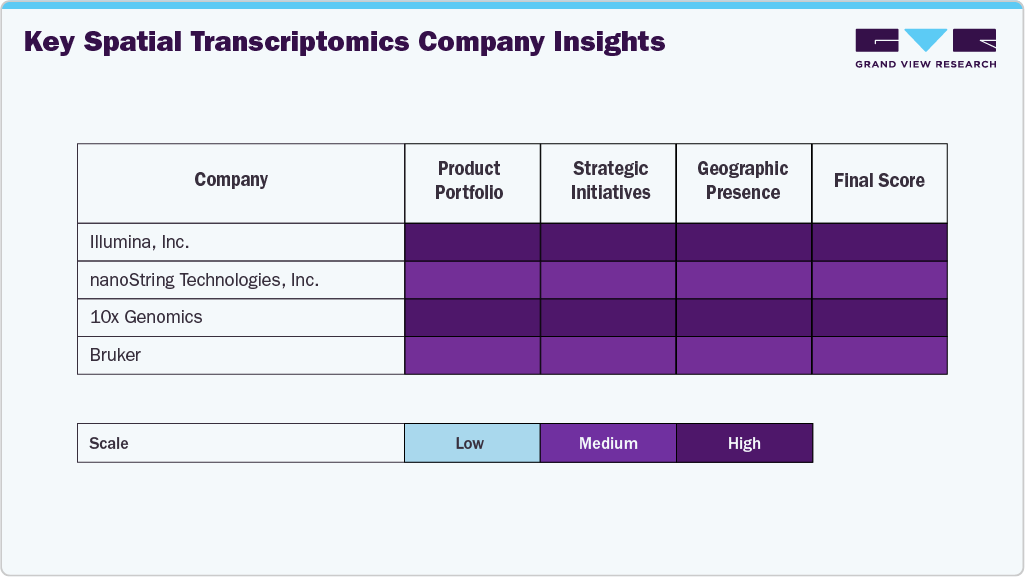 Key Spatial Transcriptomics Company Insights

GRAND VIEW RESEARCH

| Company | Product Portfolio | Strategic Initiatives | Geographic Presence | Final Score |
|---|---|---|---|---|
| Illumina, Inc. | | | | |
| nanoString Technologies, Inc. | | | | |
| 10x Genomics | | | | |
| Bruker | | | | |

| Scale | Low | Medium | High |
|---|---|---|---|